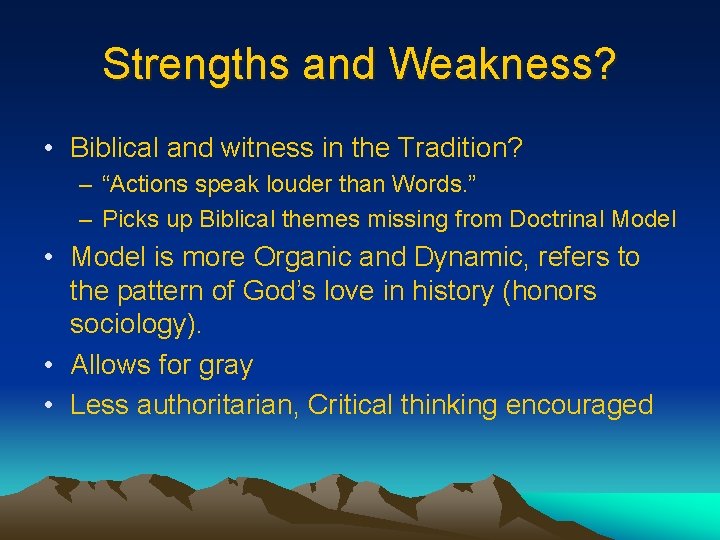 Strengths and Weakness?

• Biblical and witness in the Tradition?
– “Actions speak louder than Words.”
– Picks up Biblical themes missing from Doctrinal Model
• Model is more Organic and Dynamic, refers to the pattern of God’s love in history (honors sociology).
• Allows for gray
• Less authoritarian, Critical thinking encouraged